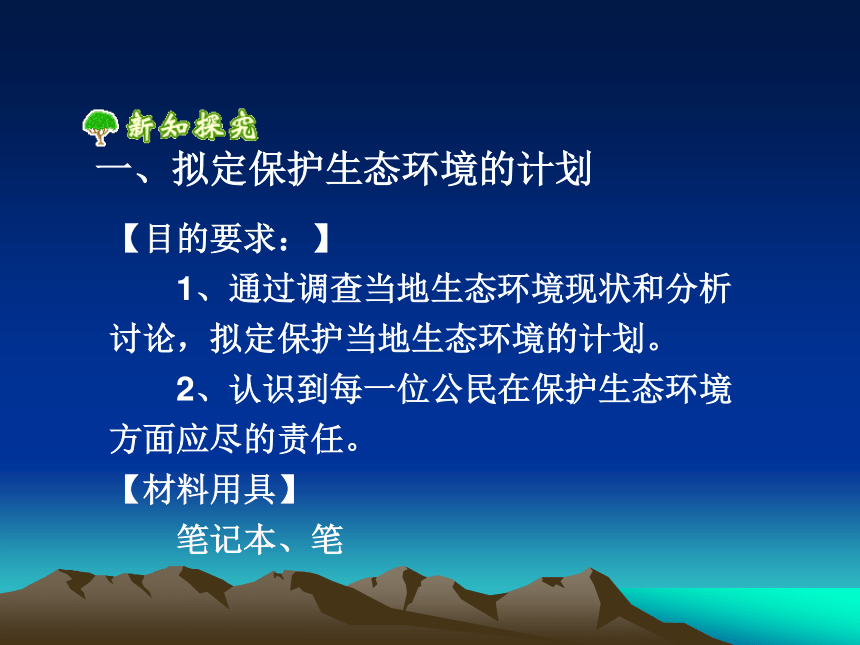 新知探究
一、拟定保护生态环境的计划

【目的要求：】

1、通过调查当地生态环境现状和分析讨论，拟定保护当地生态环境的计划。

2、认识到每一位公民在保护生态环境方面应尽的责任。

【材料用具】

笔记本、笔